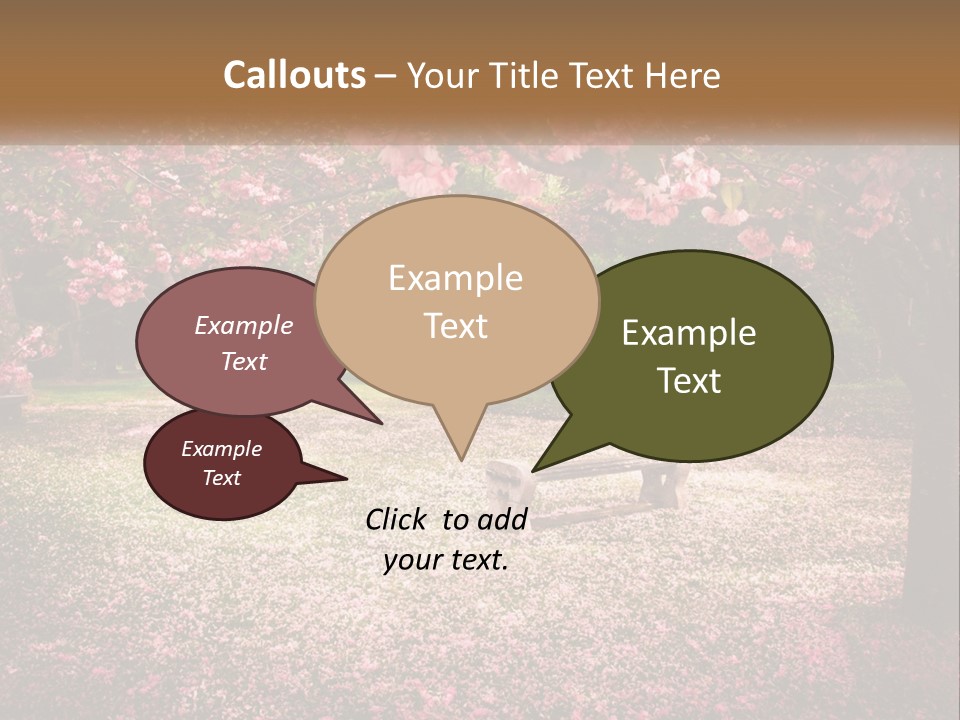 Callouts – Your Title Text Here

Example Text

Example Text

Example Text

Example Text

Click to add your text.